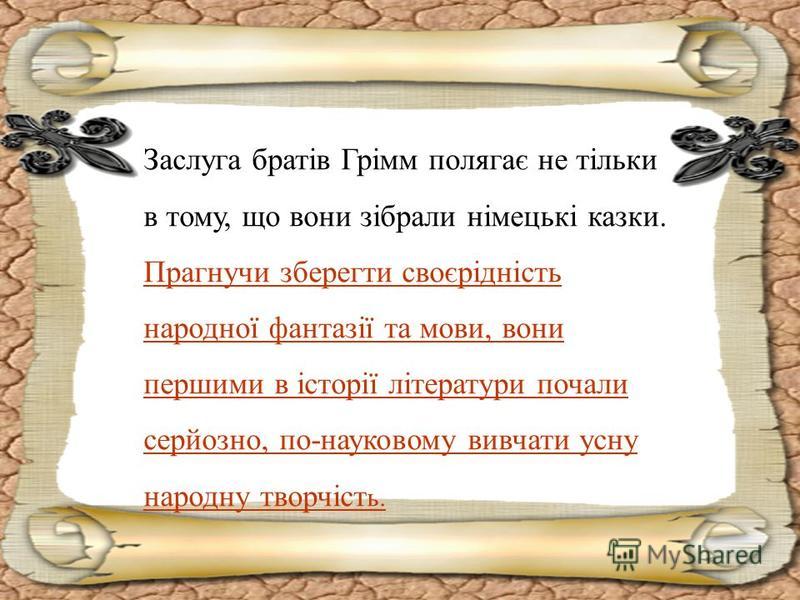 Заслуга братів Грімм полягає не тільки в тому, що вони зібрали німецькі казки. Прагнучи зберегти своєрідність народної фантазії та мови, вони першими в історії літератури почали серйозно, по-науковому вивчати усну народну творчість.

MyShared